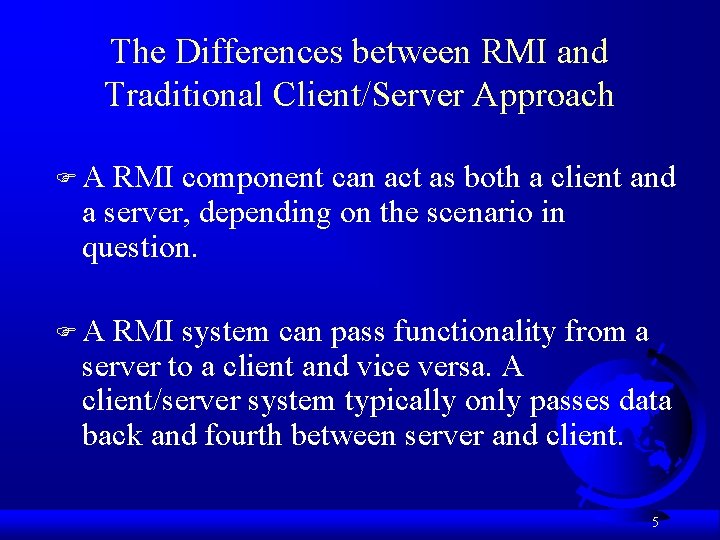 The Differences between RMI and Traditional Client/Server Approach

☞ A RMI component can act as both a client and a server, depending on the scenario in question.

☞ A RMI system can pass functionality from a server to a client and vice versa. A client/server system typically only passes data back and fourth between server and client.

5